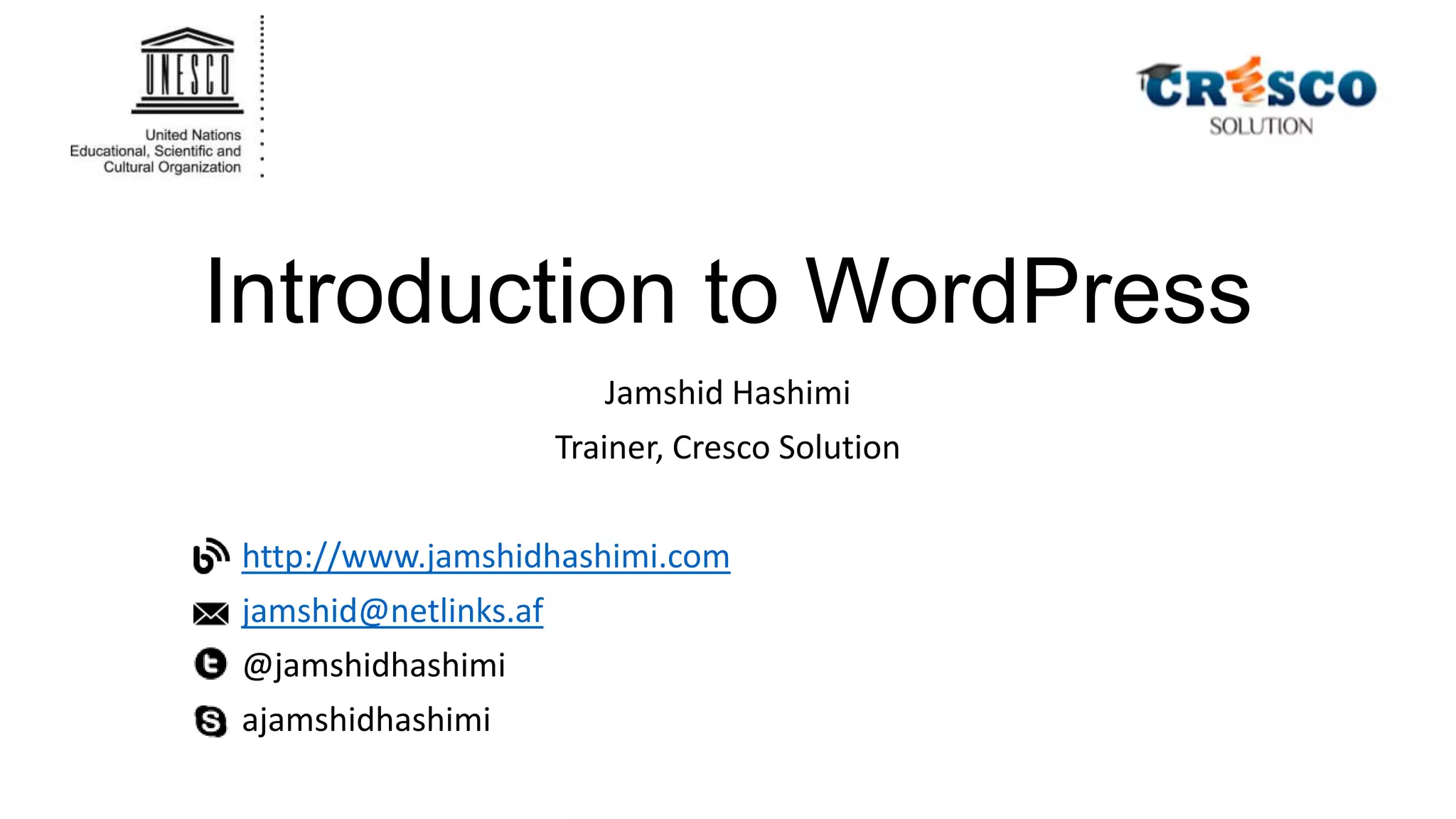 UNESCO

United Nations
Educational, Scientific and
Cultural Organization

CRESCO
SOLUTION

Introduction to WordPress

Jamshid Hashimi

Trainer, Cresco Solution

http://www.jamshidhashimi.com

jamshid@netlinks.af

@jamshidhashimi

ajamshidhashimi